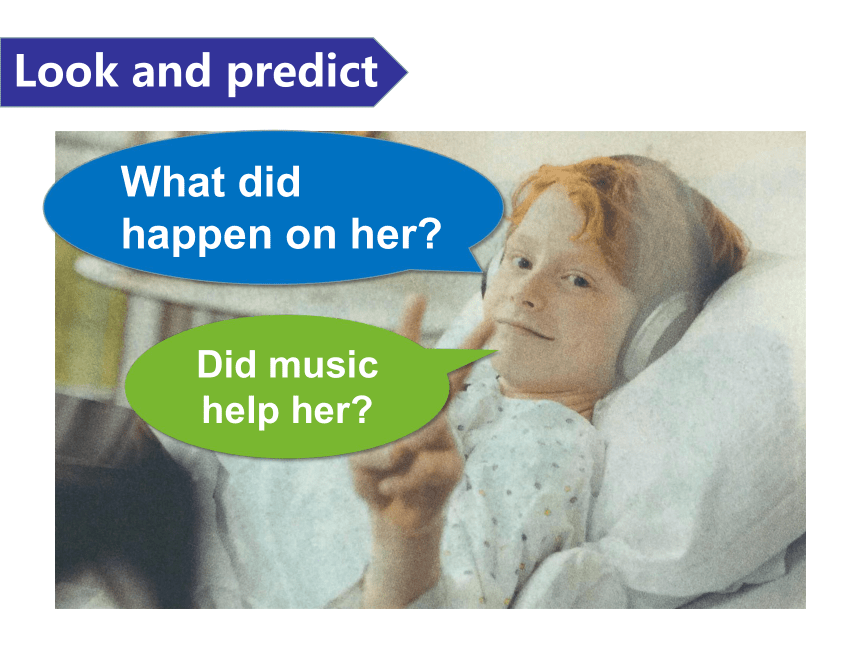 Look and predict

What did happen on her?

Did music help her?